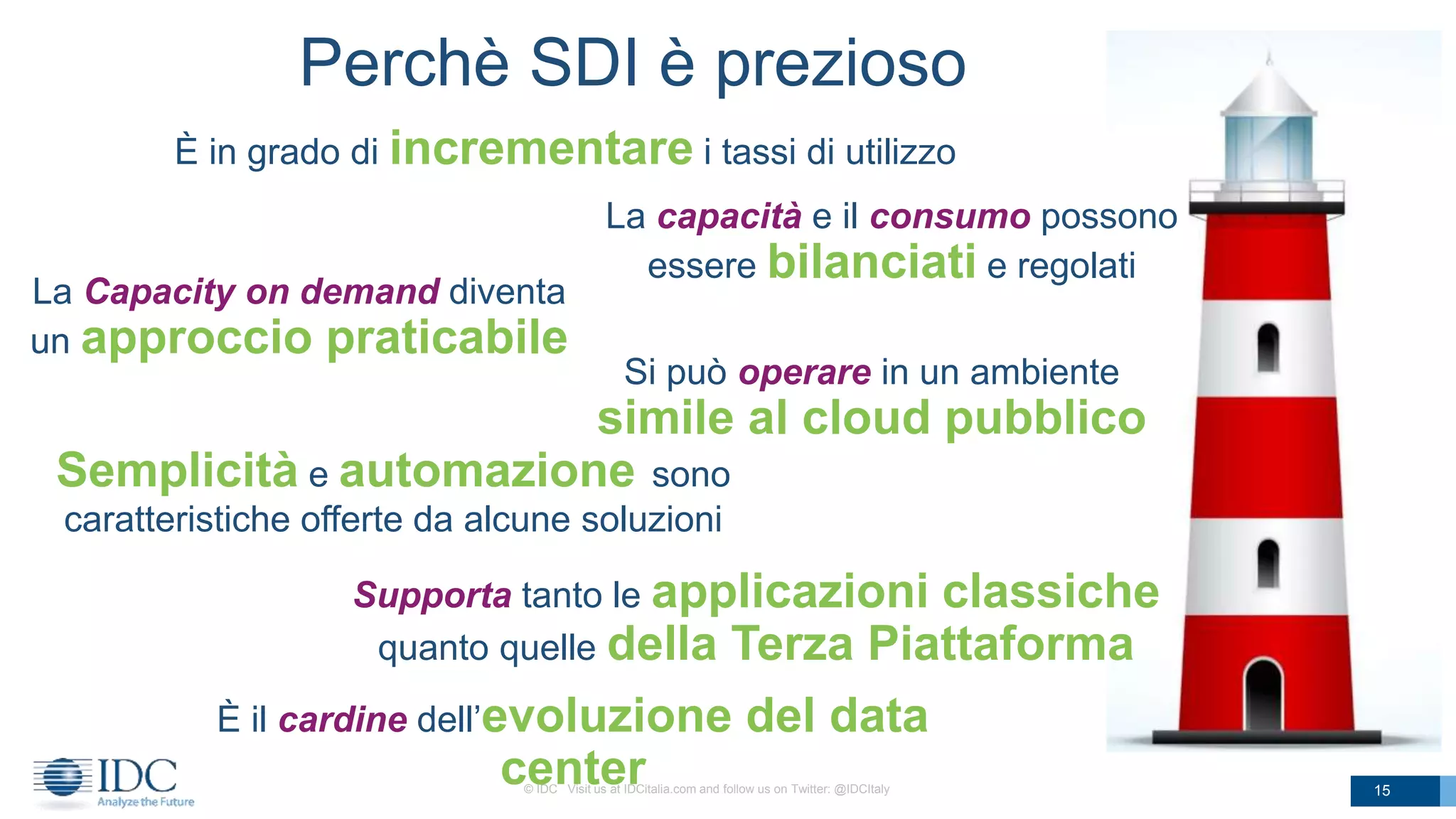 Perchè SDI è prezioso

È in grado di incrementare i tassi di utilizzo

La capacità e il consumo possono essere bilanciati e regolati

La Capacity on demand diventa un approccio praticabile

Si può operare in un ambiente simile al cloud pubblico

Semplicità e automazione sono caratteristiche offerte da alcune soluzioni

Supporta tanto le applicazioni classiche quanto quelle della Terza Piattaforma

È il cardine dell'evoluzione del data center

IDC
Analyze the Future

© IDC Visit us at IDCitalia.com and follow us on Twitter: @IDCItaly

15